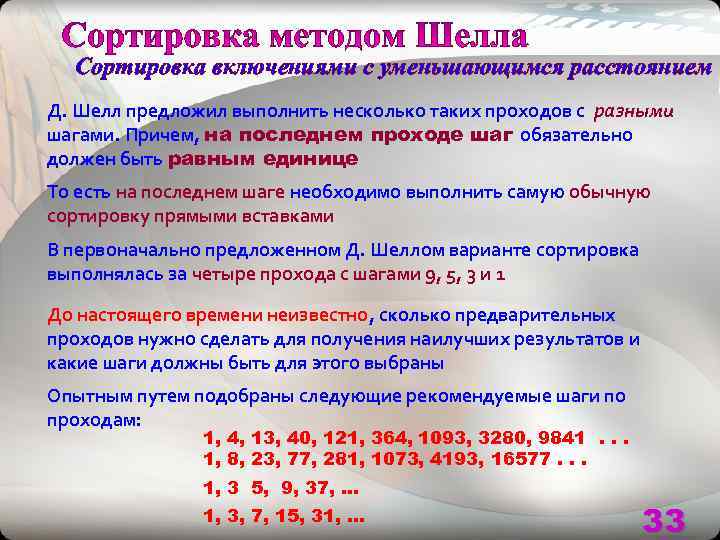 Сортировка методом Шелла
Сортировка включениями с уменьшающимся расстоянием

Д. Шелл предложил выполнить несколько таких проходов с разными шагами. Причем, на последнем проходе шаг обязательно должен быть равным единице

То есть на последнем шаге необходимо выполнить самую обычную сортировку прямыми вставками

В первоначально предложенном Д. Шеллом варианте сортировка выполнялась за четыре прохода с шагами 9, 5, 3 и 1

До настоящего времени неизвестно, сколько предварительных проходов нужно сделать для получения наилучших результатов и какие шаги должны быть для этого выбраны

Опытным путем подобраны следующие рекомендуемые шаги по проходам:

1, 4, 13, 40, 121, 364, 1093, 3280, 9841 . . .
1, 8, 23, 77, 281, 1073, 4193, 16577 . . .
1, 3 5, 9, 37, ...
1, 3, 7, 15, 31, ...

33